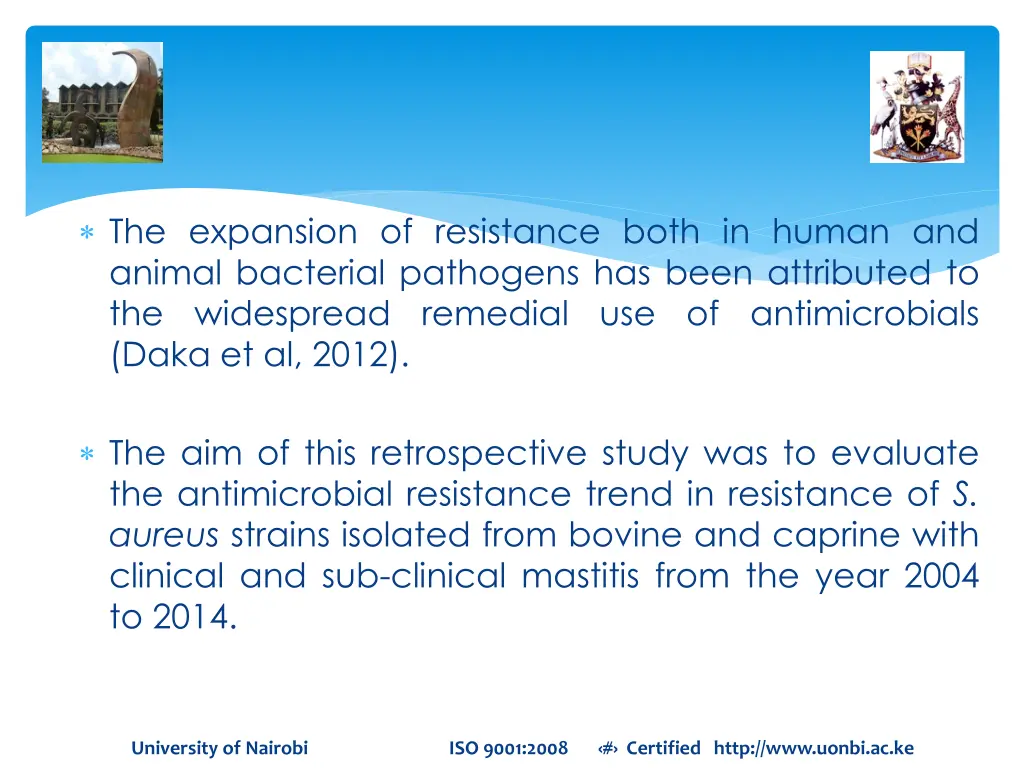 ∗ The expansion of resistance both in human and animal bacterial pathogens has been attributed to the widespread remedial use of antimicrobials (Daka et al, 2012).

∗ The aim of this retrospective study was to evaluate the antimicrobial resistance trend in resistance of S. aureus strains isolated from bovine and caprine with clinical and sub-clinical mastitis from the year 2004 to 2014.

University of Nairobi ISO 9001:2008 ‹#› Certified http://www.uonbi.ac.ke